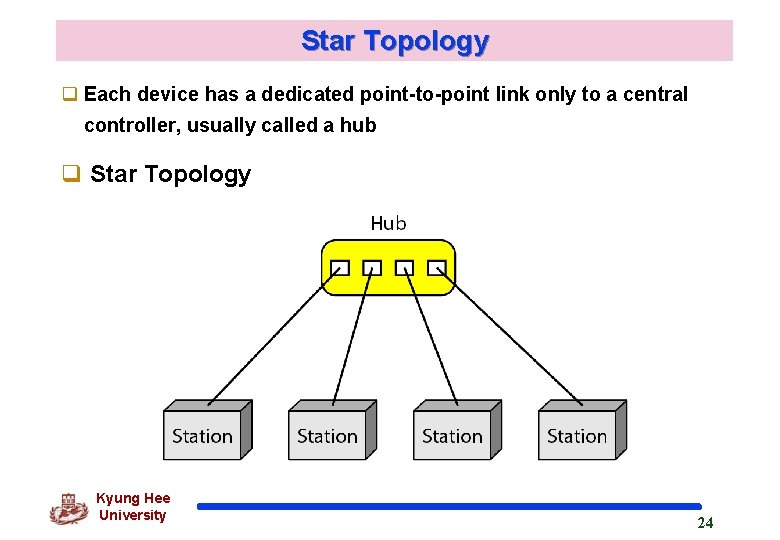 Star Topology

❑ Each device has a dedicated point-to-point link only to a central controller, usually called a hub

❑ Star Topology

Hub

Station

Station

Station

Station

Kyung Hee University

24